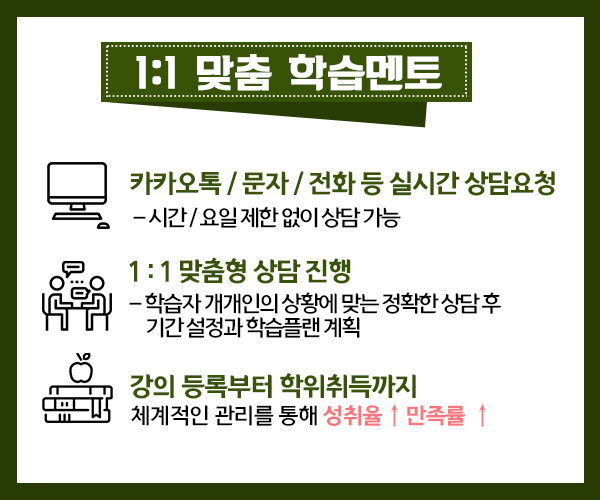 1:1 맞춤 학습멘토

카카오톡 / 문자 / 전화 등 실시간 상담요청
– 시간 / 요일 제한 없이 상담 가능

1 : 1 맞춤형 상담 진행
– 학습자 개개인의 상황에 맞는 정확한 상담 후 기간 설정과 학습플랜 계획

강의 등록부터 학위취득까지
체계적인 관리를 통해 성취율 ↑ 만족률 ↑